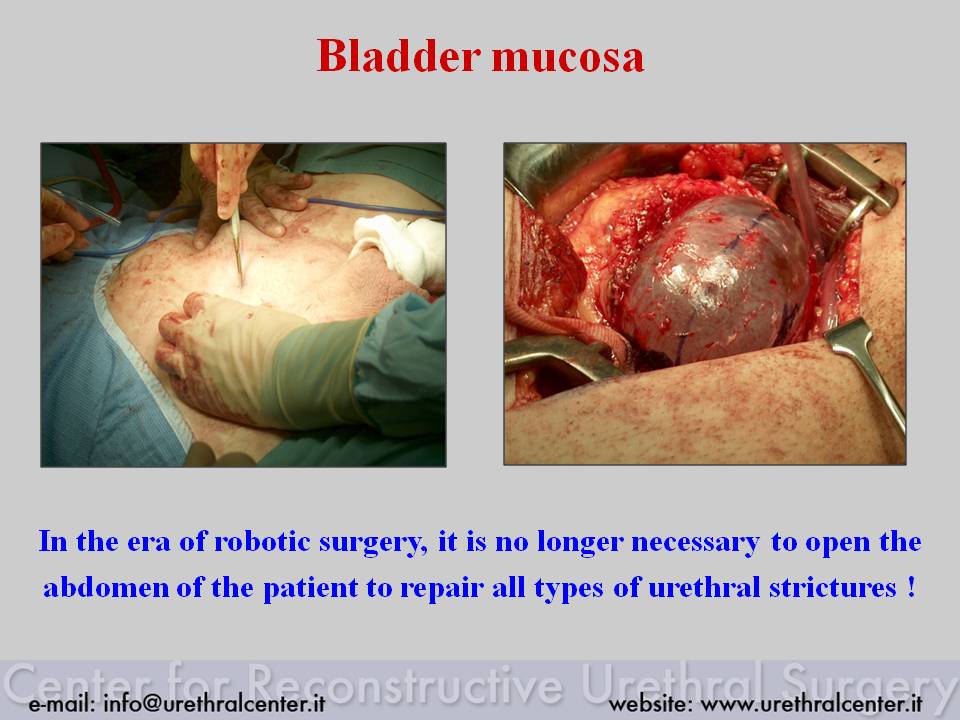 Bladder mucosa

In the era of robotic surgery, it is no longer necessary to open the abdomen of the patient to repair all types of urethral strictures !

Center for Reconstructive Urethral Surgery

e-mail: info@urethralcenter.it

website: www.urethralcenter.it